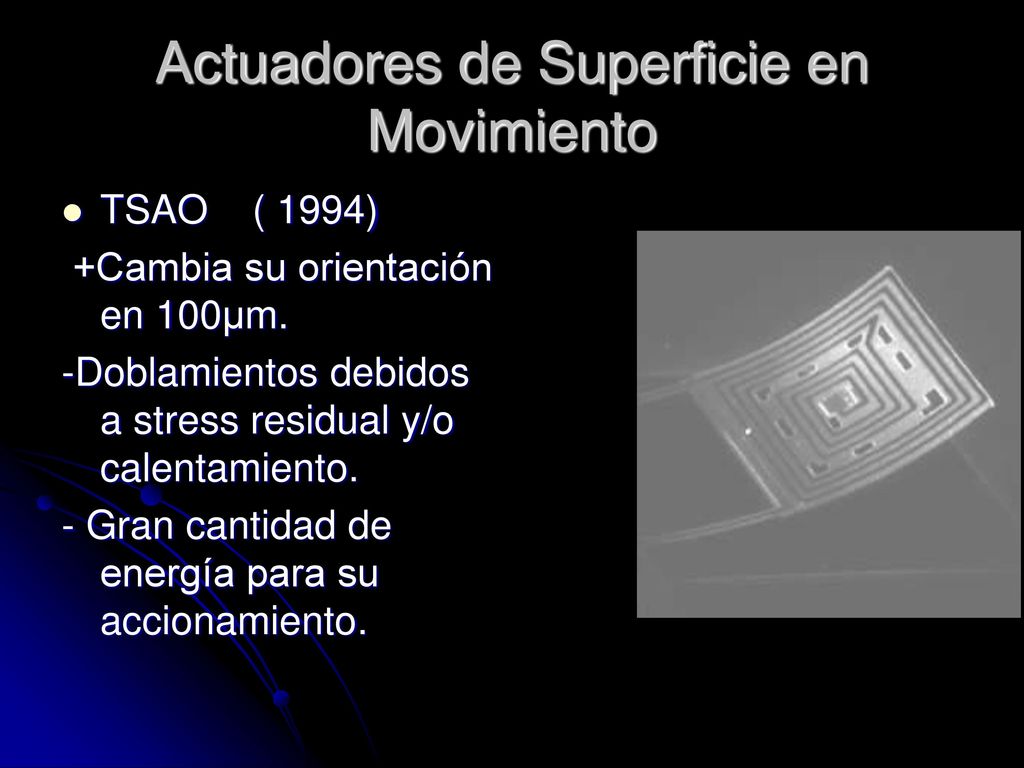 Actuadores de Superficie en Movimiento

TSAO ( 1994)

+Cambia su orientación en 100µm.

-Doblamientos debidos a stress residual y/o calentamiento.

- Gran cantidad de energía para su accionamiento.